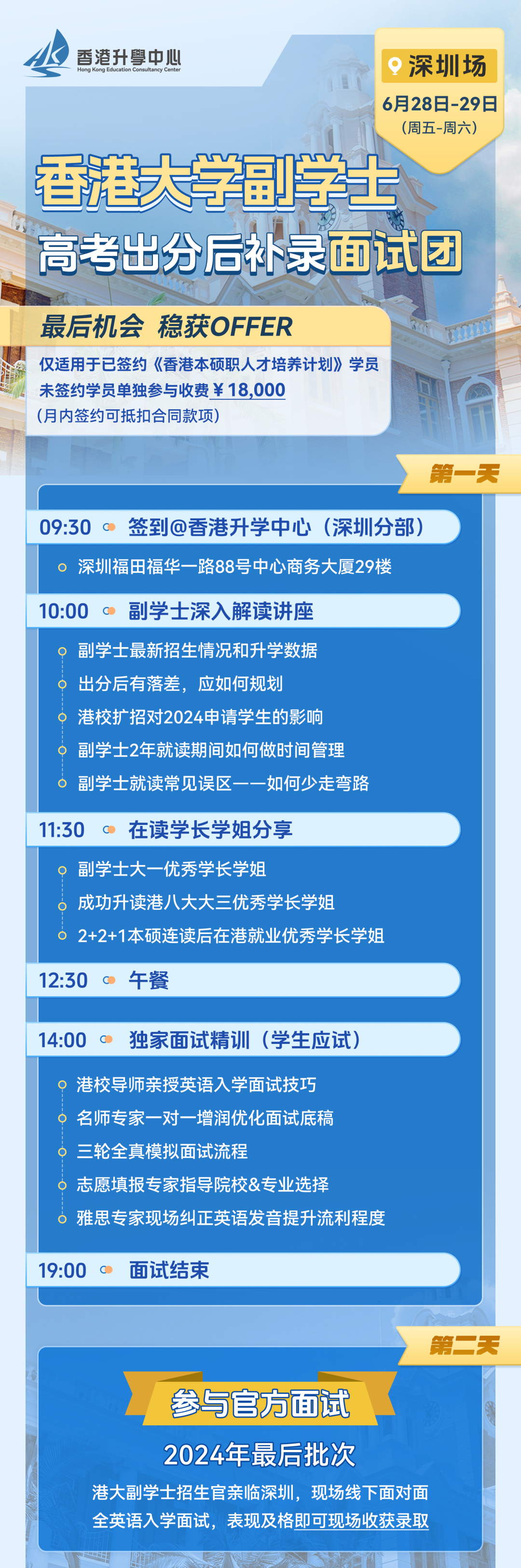 香港升學中心
Hong Kong Education Consultancy Center

深圳场
6月28日-29日
(周五-周六)

香港大学副学士
高考出分后补录面试团

最后机会 稳获OFFER
仅适用于已签约《香港本硕职人才培养计划》学员
未签约学员单独参与收费￥18,000
(月内签约可抵扣合同款项)

第一天

09:30 签到@香港升学中心(深圳分部)
深圳福田福华一路88号中心商务大厦29楼

10:00 副学士深入解读讲座
副学士最新招生情况和升学数据
出分后有落差，应如何规划
港校扩招对2024申请学生的影响
副学士2年就读期间如何做时间管理
副学士就读常见误区——如何少走弯路

11:30 在读学长学姐分享
副学士大一优秀学长学姐
成功升读港八大大三优秀学长学姐
2+2+1本硕连读后在港就业优秀学长学姐

12:30 午餐

14:00 独家面试精训(学生应试)
港校导师亲授英语入学面试技巧
名师专家一对一增润优化面试底稿
三轮全真模拟面试流程
志愿填报专家指导院校&专业选择
雅思专家现场纠正英语发音提升流利程度

19:00 面试结束

第二天

参与官方面试
2024年最后批次
港大副学士招生官亲临深圳，现场线下面对面
全英语入学面试，表现及格即可现场收获录取